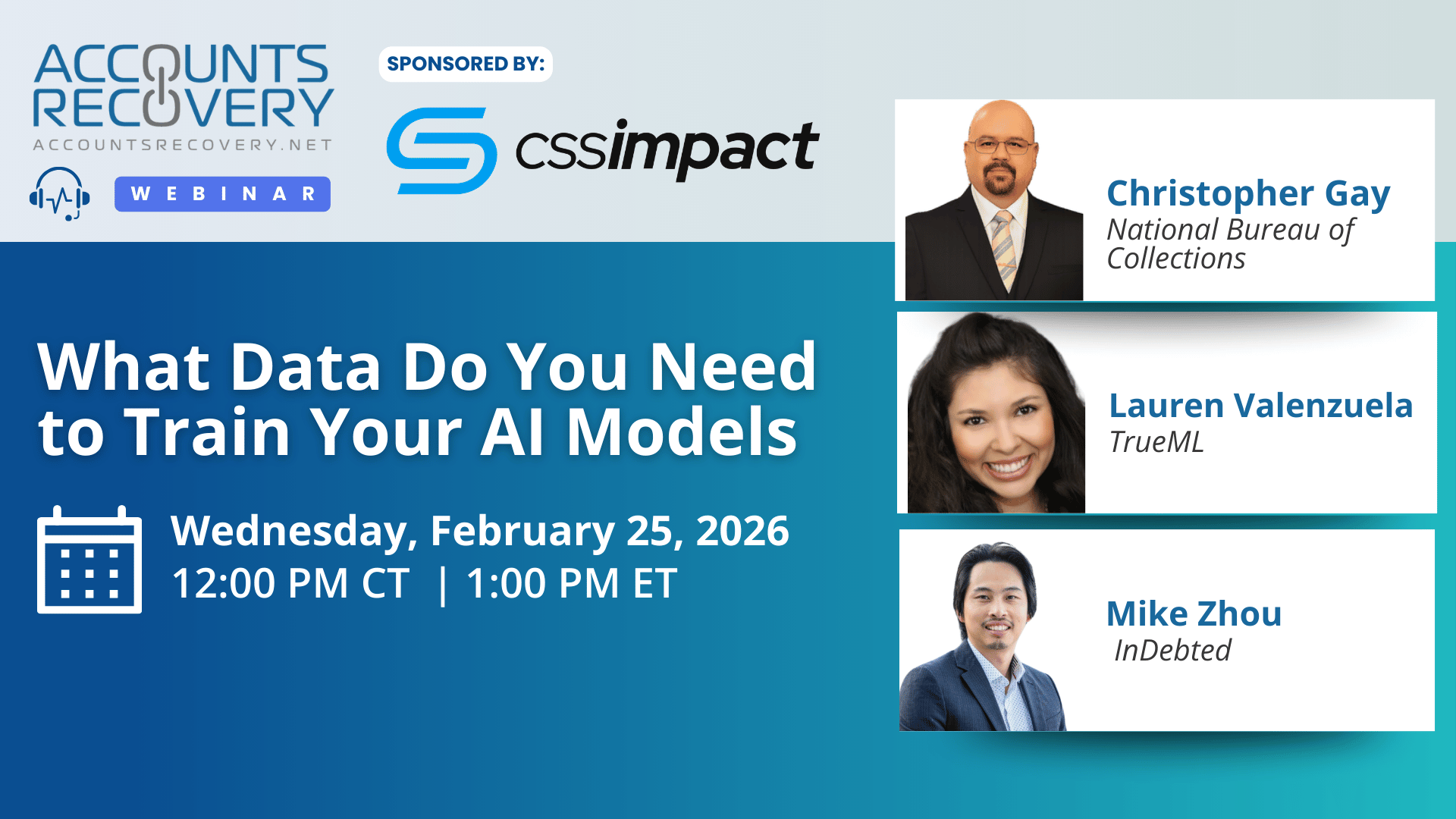 ACCOUNTS RECOVERY
ACCOUNTSRECOVERY.NET

WEBINAR

SPONSORED BY:

cssimpact

What Data Do You Need to Train Your AI Models

Wednesday, February 25, 2026
12:00 PM CT | 1:00 PM ET

Christopher Gay
National Bureau of Collections

Lauren Valenzuela
TrueML

Mike Zhou
InDebted